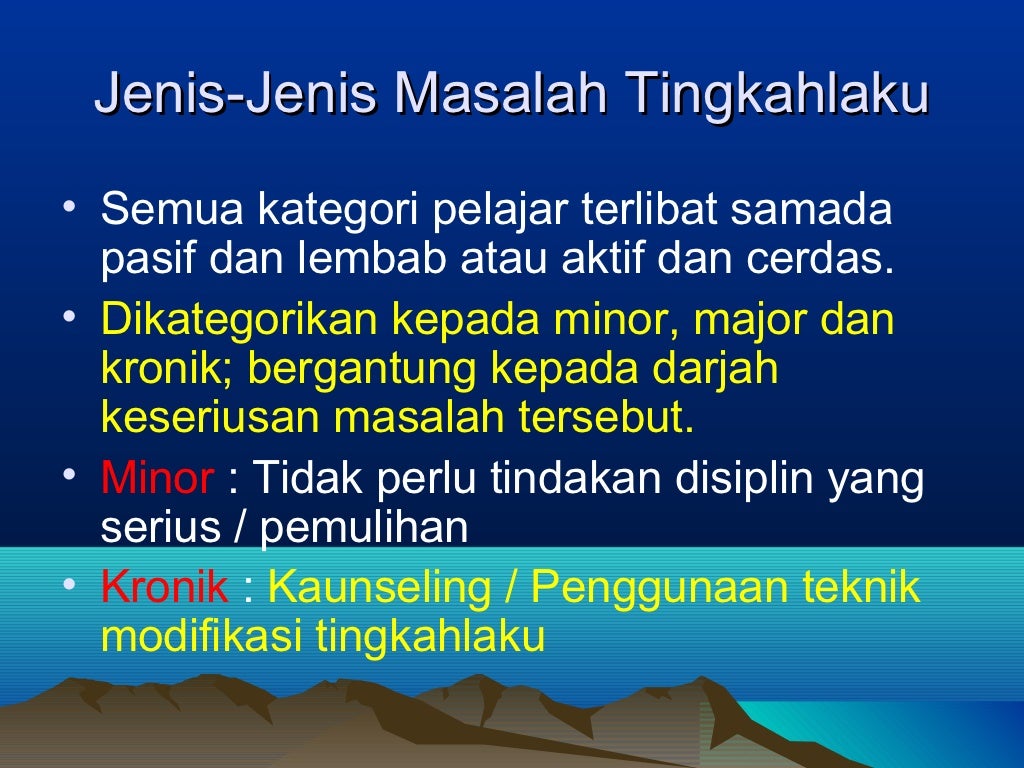 Jenis-Jenis Masalah Tingkahlaku

• Semua kategori pelajar terlibat samada pasif dan lembab atau aktif dan cerdas.
• Dikategorikan kepada minor, major dan kronik; bergantung kepada darjah keseriusan masalah tersebut.
• Minor : Tidak perlu tindakan disiplin yang serius / pemulihan
• Kronik : Kaunseling / Penggunaan teknik modifikasi tingkahlaku